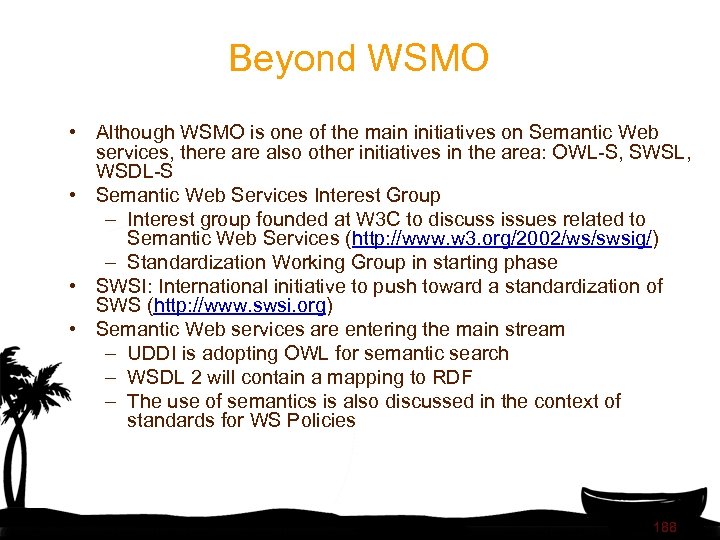 Beyond WSMO

• Although WSMO is one of the main initiatives on Semantic Web services, there are also other initiatives in the area: OWL-S, SWSL, WSDL-S
• Semantic Web Services Interest Group
– Interest group founded at W3C to discuss issues related to Semantic Web Services (http://www.w3.org/2002/ws/swsig/)
– Standardization Working Group in starting phase
• SWSI: International initiative to push toward a standardization of SWS (http://www.swsi.org)
• Semantic Web services are entering the main stream
– UDDI is adopting OWL for semantic search
– WSDL 2 will contain a mapping to RDF
– The use of semantics is also discussed in the context of standards for WS Policies

188